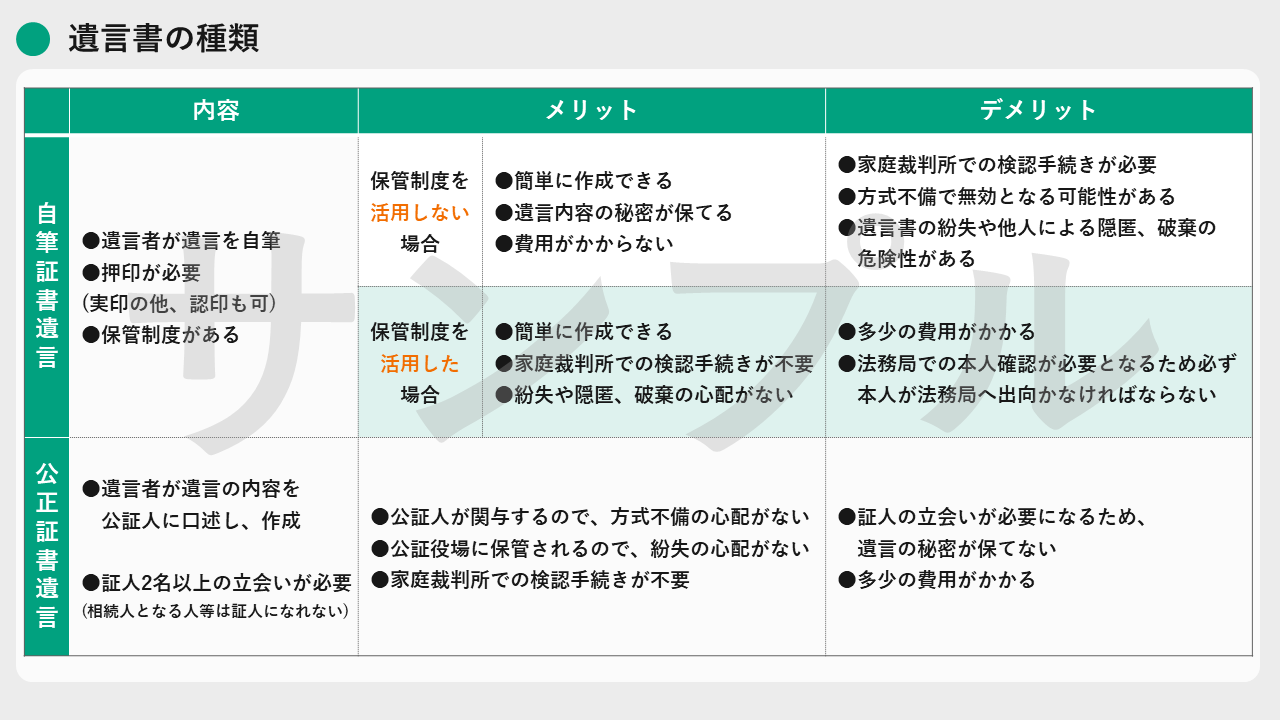 遺言書の種類

| | 内容 | メリット | | デメリット |
|---|---|---|---|---|
| 自筆証書遺言 | ●遺言者が遺言を自筆 ●押印が必要 （実印の他、認印も可） ●保管制度がある | 保管制度を活用しない場合 | ●簡単に作成できる ●遺言内容の秘密が保てる ●費用がかからない | ●家庭裁判所での検認手続きが必要 ●方式不備で無効となる可能性がある ●遺言書の紛失や他人による隠匿、破棄の危険性がある |
| | | 保管制度を活用した場合 | ●簡単に作成できる ●家庭裁判所での検認手続きが不要 ●紛失や隠匿、破棄の心配がない | ●多少の費用がかかる ●法務局での本人確認が必要となるため必ず本人が法務局へ出向かなければならない |
| 公正証書遺言 | ●遺言者が遺言の内容を公証人に口述し、作成 ●証人2名以上の立会いが必要 （相続人となる人等は証人になれない） | ●公証人が関与するので、方式不備の心配がない ●公証役場に保管されるので、紛失の心配がない ●家庭裁判所での検認手続きが不要 | | ●証人の立会いが必要になるため、遺言の秘密が保てない ●多少の費用がかかる |

サンプル